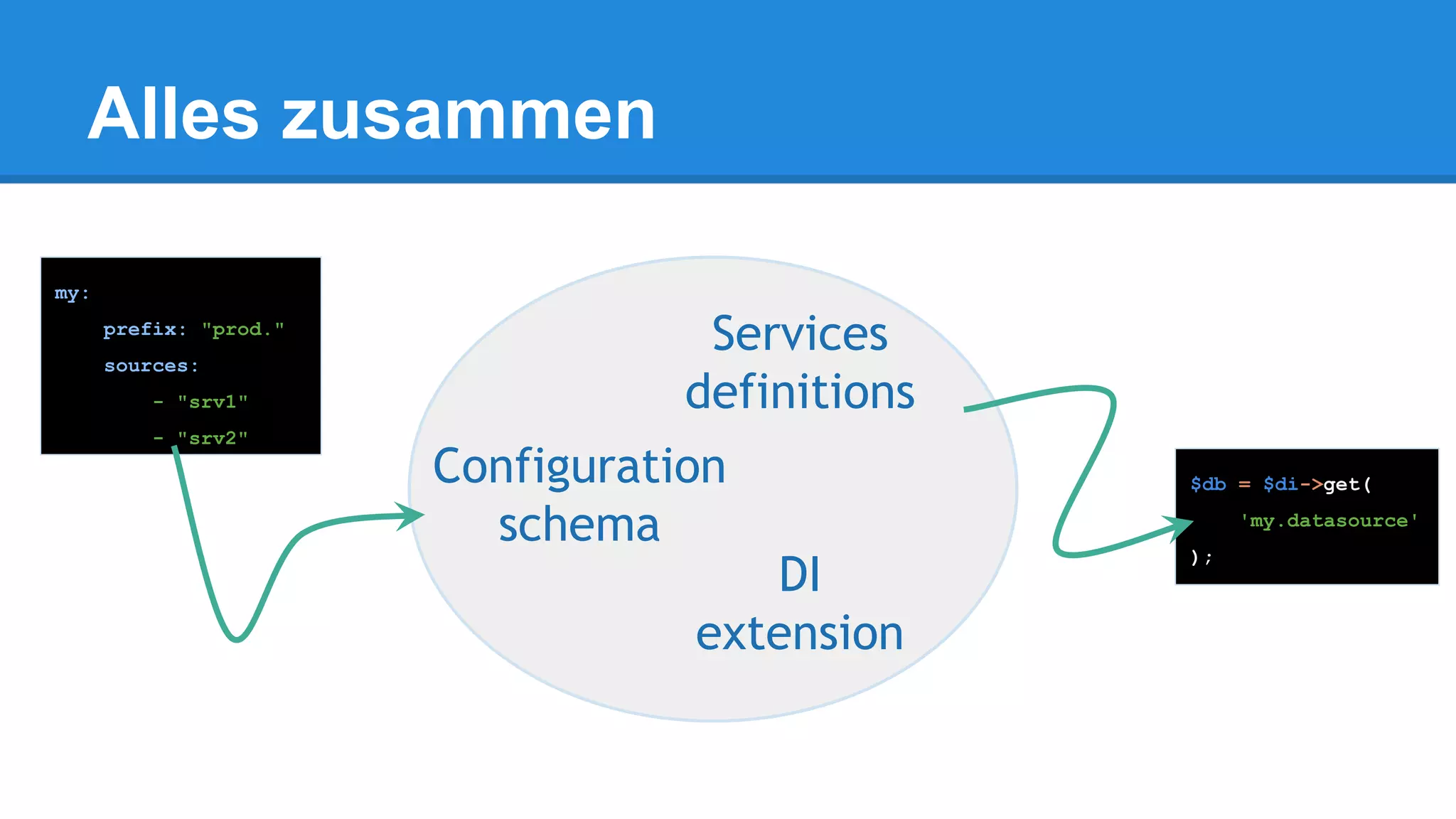 Alles zusammen

my:
    prefix: "prod."
    sources:
        - "srv1"
        - "srv2"

Services definitions

Configuration schema

DI extension

$db = $di->get(
    'my.datasource'
);